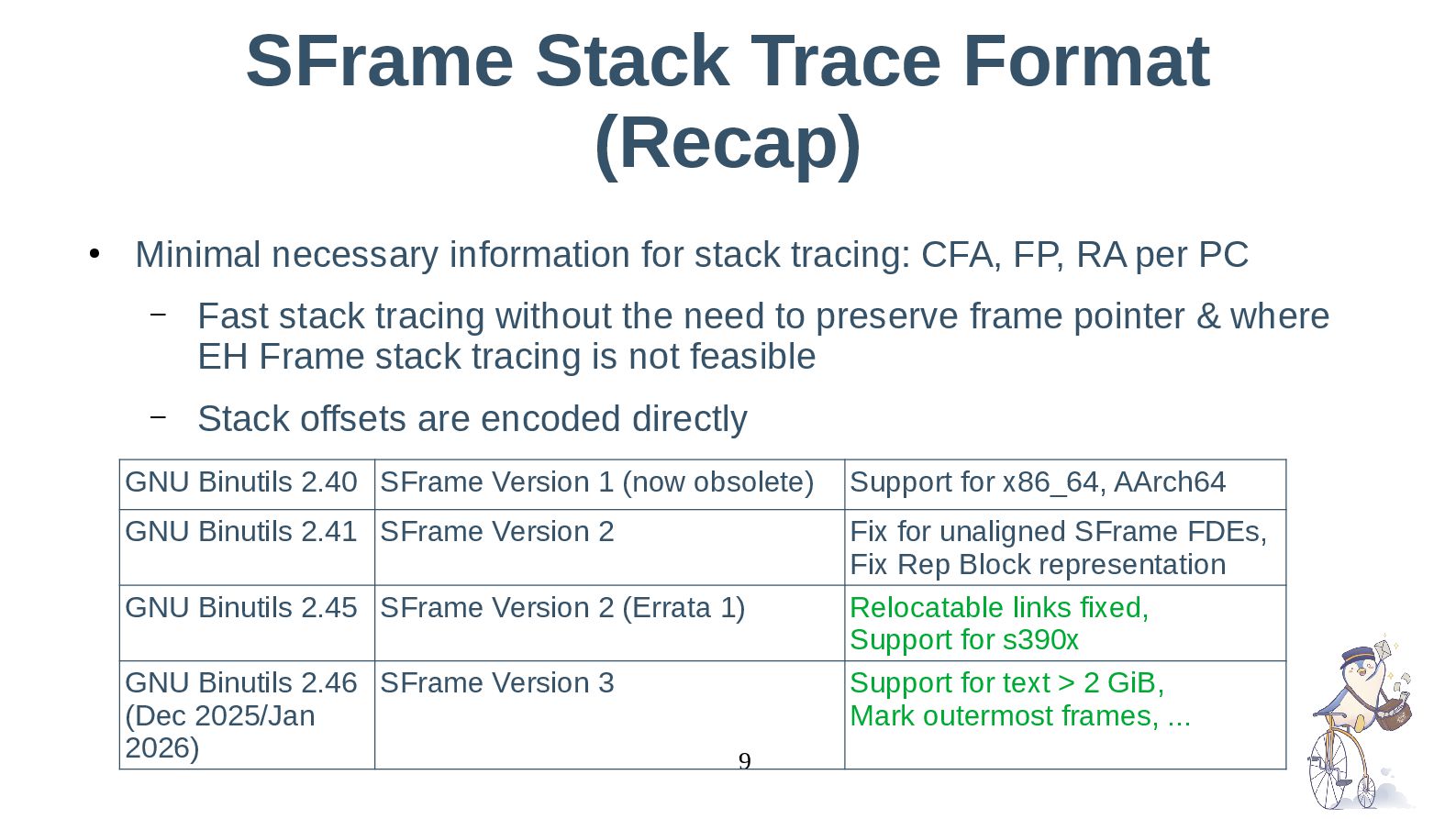 SFrame Stack Trace Format (Recap)

• Minimal necessary information for stack tracing: CFA, FP, RA per PC

– Fast stack tracing without the need to preserve frame pointer & where EH Frame stack tracing is not feasible

– Stack offsets are encoded directly

| GNU Binutils 2.40 | SFrame Version 1 (now obsolete) | Support for x86_64, AArch64 |
|---|---|---|
| GNU Binutils 2.41 | SFrame Version 2 | Fix for unaligned SFrame FDEs, Fix Rep Block representation |
| GNU Binutils 2.45 | SFrame Version 2 (Errata 1) | Relocatable links fixed, Support for s390x |
| GNU Binutils 2.46 (Dec 2025/Jan 2026) | SFrame Version 3 | Support for text > 2 GiB, Mark outermost frames, ... |

9